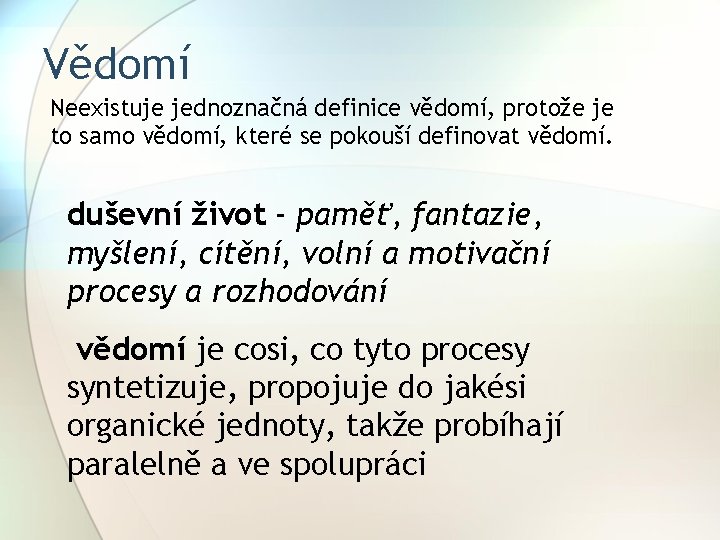 Vědomí

Neexistuje jednoznačná definice vědomí, protože je to samo vědomí, které se pokouší definovat vědomí.

duševní život - paměť, fantazie, myšlení, cítění, volní a motivační procesy a rozhodování

vědomí je cosi, co tyto procesy syntetizuje, propojuje do jakési organické jednoty, takže probíhají paralelně a ve spolupráci